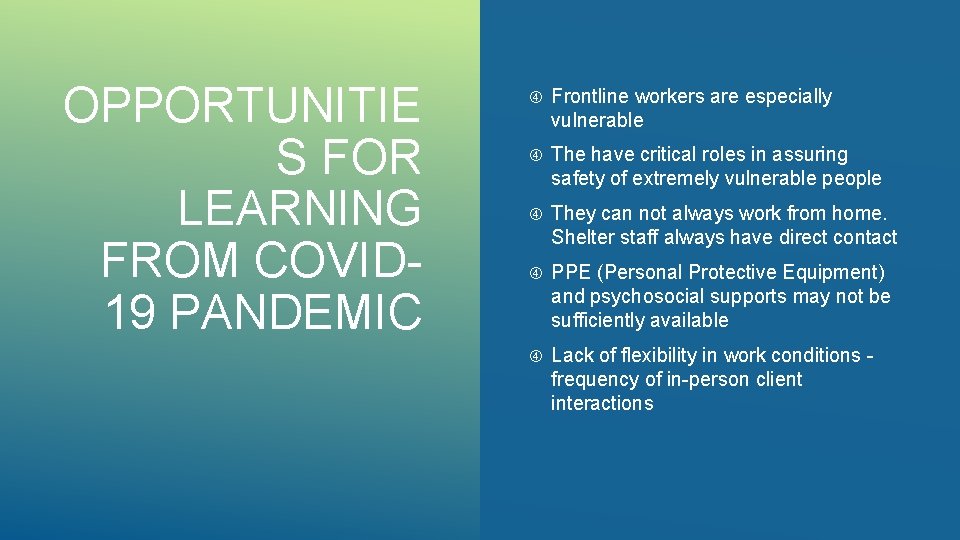 OPPORTUNITIES FOR LEARNING FROM COVID-19 PANDEMIC

Frontline workers are especially vulnerable

The have critical roles in assuring safety of extremely vulnerable people

They can not always work from home. Shelter staff always have direct contact

PPE (Personal Protective Equipment) and psychosocial supports may not be sufficiently available

Lack of flexibility in work conditions - frequency of in-person client interactions